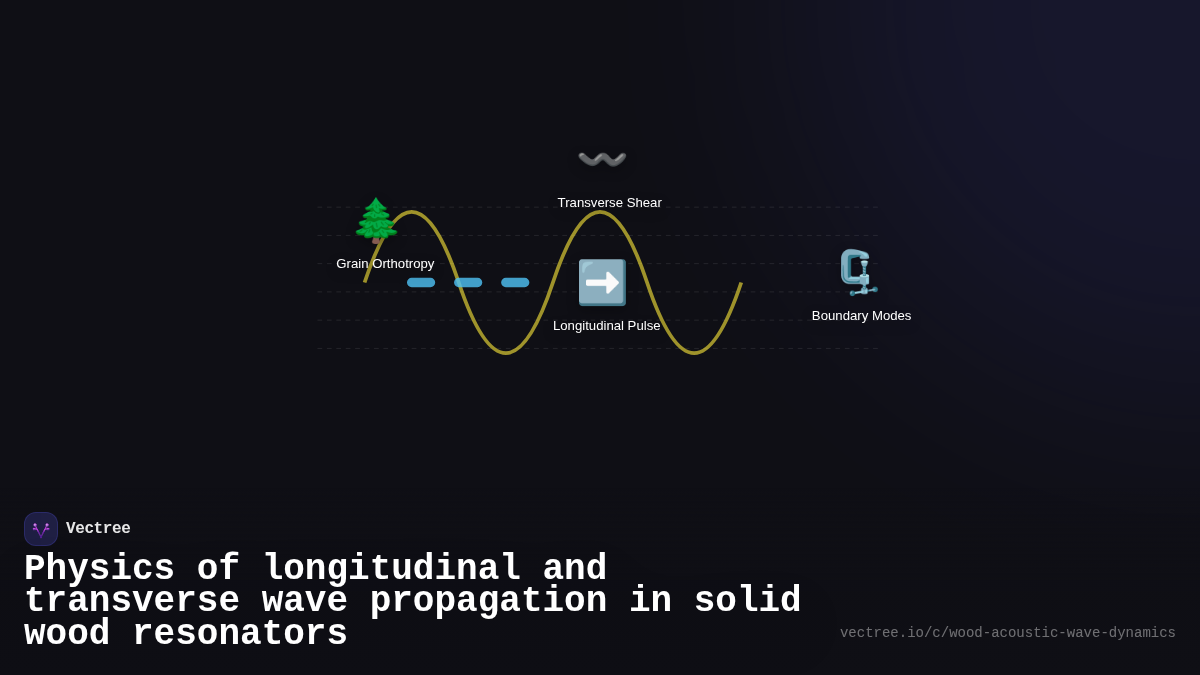 Transverse Shear

Grain Orthotropy

Longitudinal Pulse

Boundary Modes

Vectree

Physics of longitudinal and transverse wave propagation in solid wood resonators

vectree.io/c/wood-acoustic-wave-dynamics